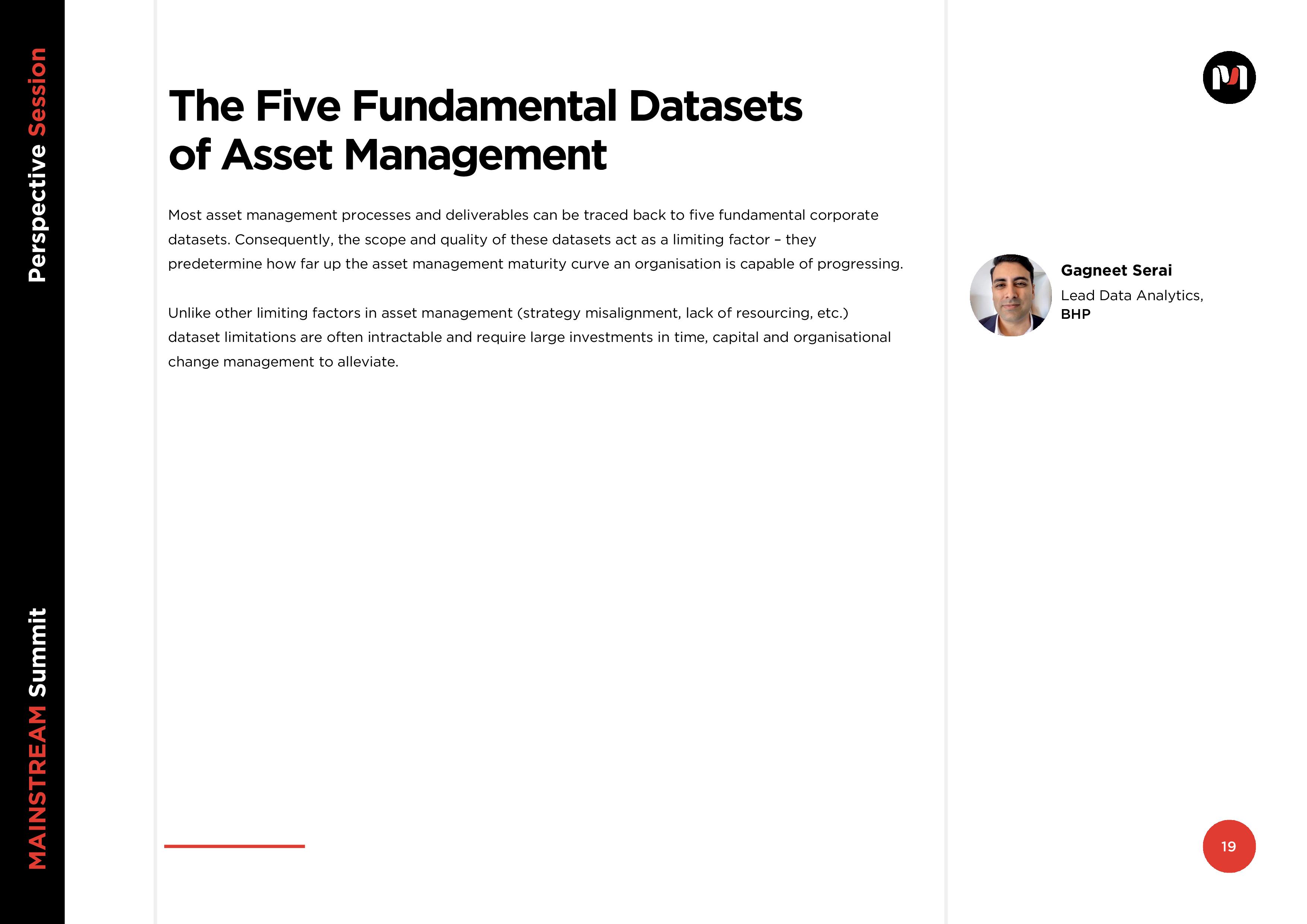 Perspective Session

MAINSTREAM Summit

The Five Fundamental Datasets of Asset Management

Most asset management processes and deliverables can be traced back to five fundamental corporate datasets. Consequently, the scope and quality of these datasets act as a limiting factor – they predetermine how far up the asset management maturity curve an organisation is capable of progressing.

Unlike other limiting factors in asset management (strategy misalignment, lack of resourcing, etc.) dataset limitations are often intractable and require large investments in time, capital and organisational change management to alleviate.

Gagneet Serai
Lead Data Analytics,
BHP

19